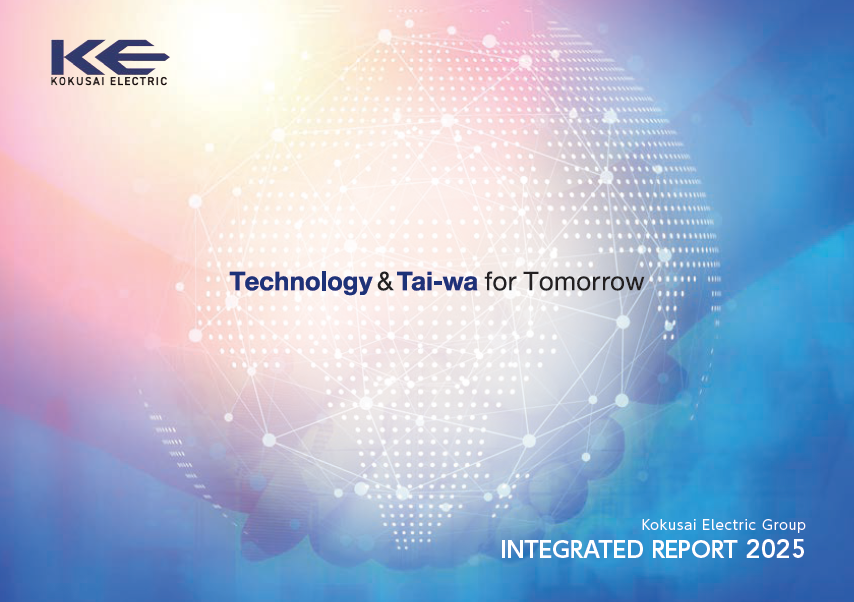 KE
KOKUSAI ELECTRIC

Technology & Tai-wa for Tomorrow

Kokusai Electric Group
INTEGRATED REPORT 2025